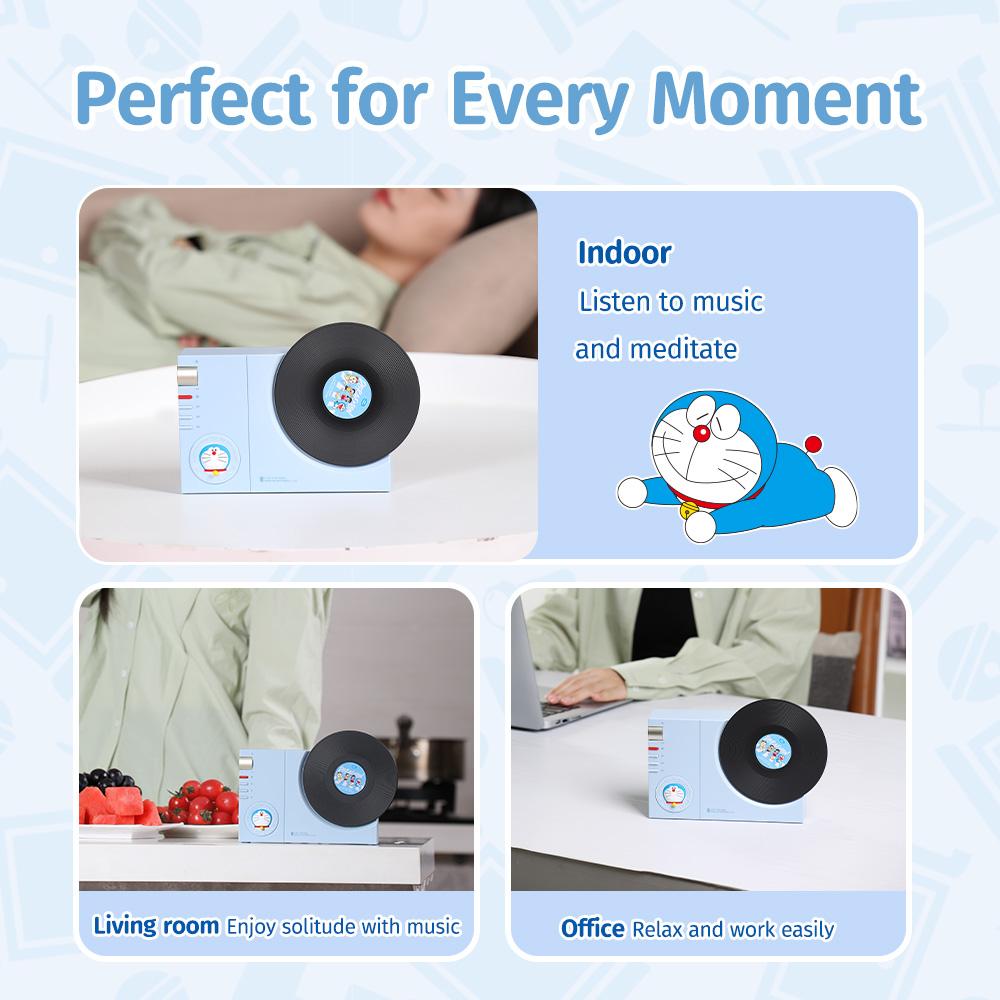 Perfect for Every Moment

Indoor
Listen to music and meditate

Living room Enjoy solitude with music

Office Relax and work easily